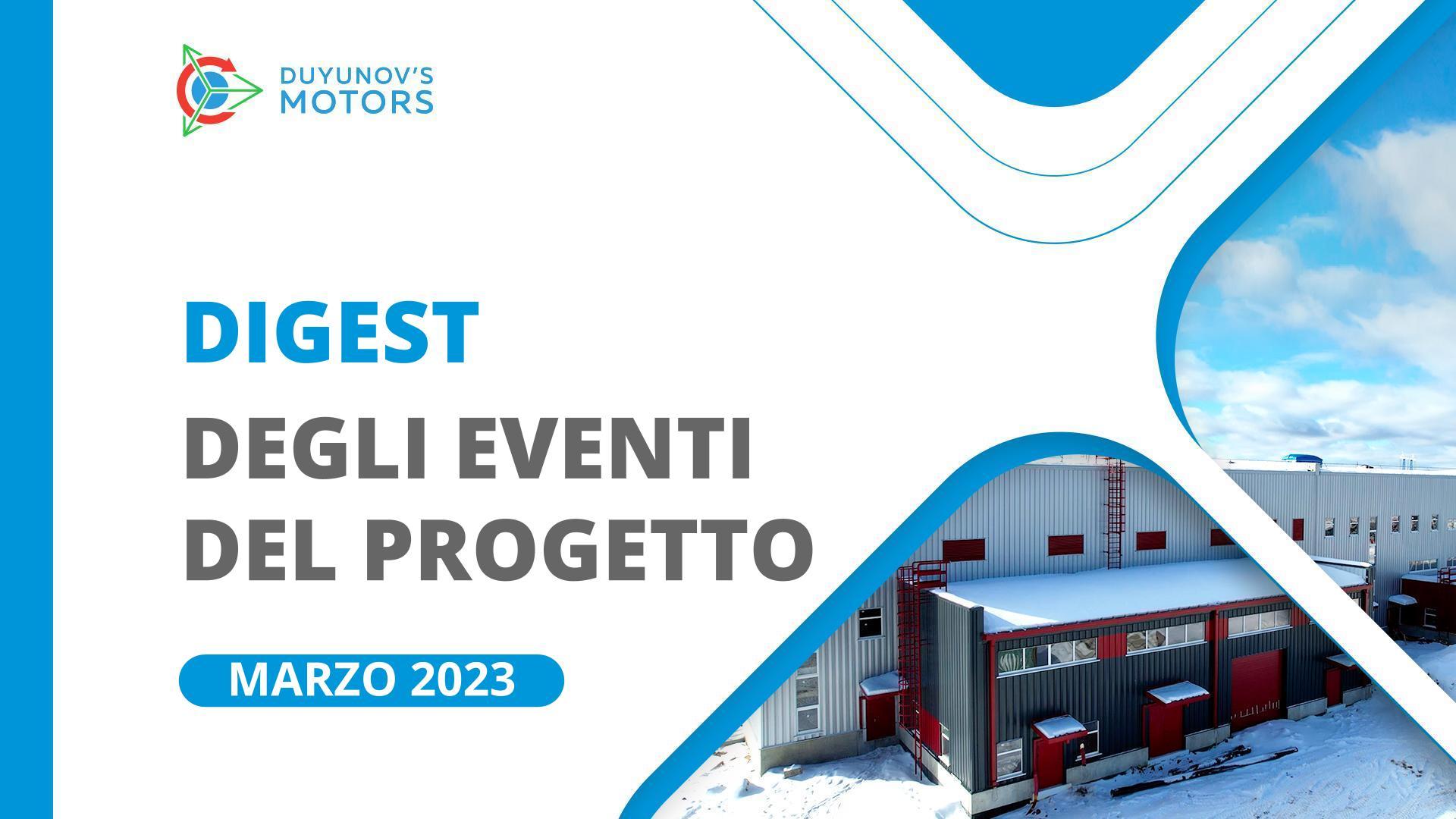 DUYUNOV'S MOTORS

DIGEST

DEGLI EVENTI DEL PROGETTO

MARZO 2023